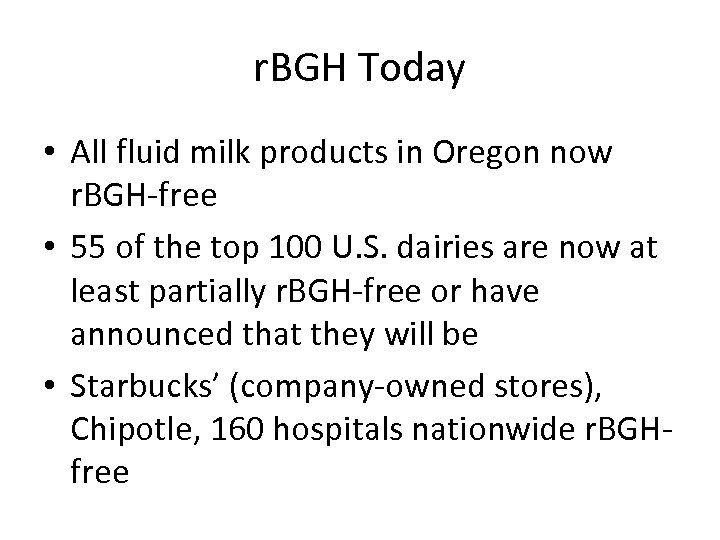 rBGH Today

• All fluid milk products in Oregon now rBGH-free
• 55 of the top 100 U.S. dairies are now at least partially rBGH-free or have announced that they will be
• Starbucks’ (company-owned stores), Chipotle, 160 hospitals nationwide rBGH-free